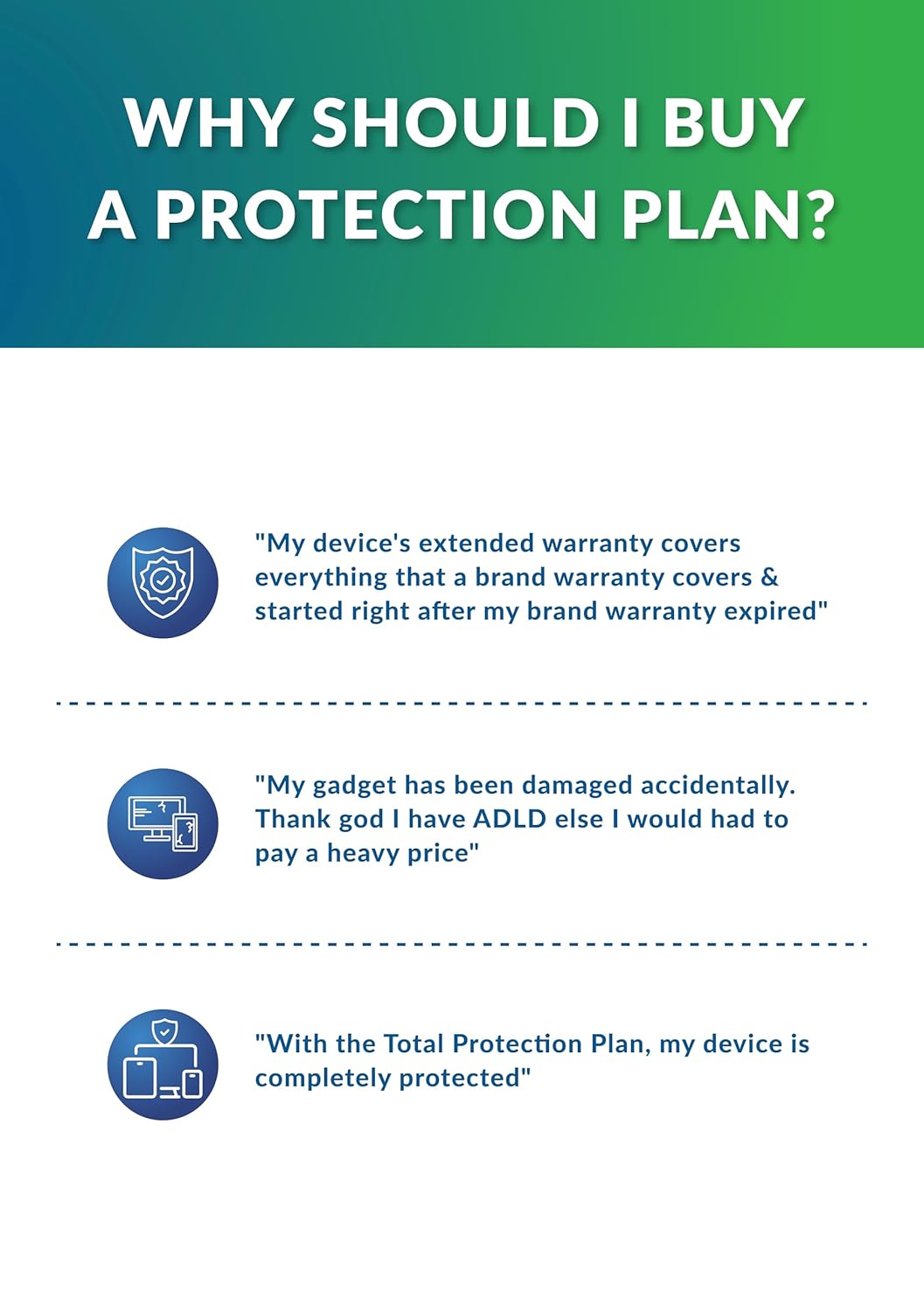 WHY SHOULD I BUY A PROTECTION PLAN?

"My device's extended warranty covers everything that a brand warranty covers & started right after my brand warranty expired"

"My gadget has been damaged accidentally. Thank god I have ADLD else I would had to pay a heavy price"

"With the Total Protection Plan, my device is completely protected"